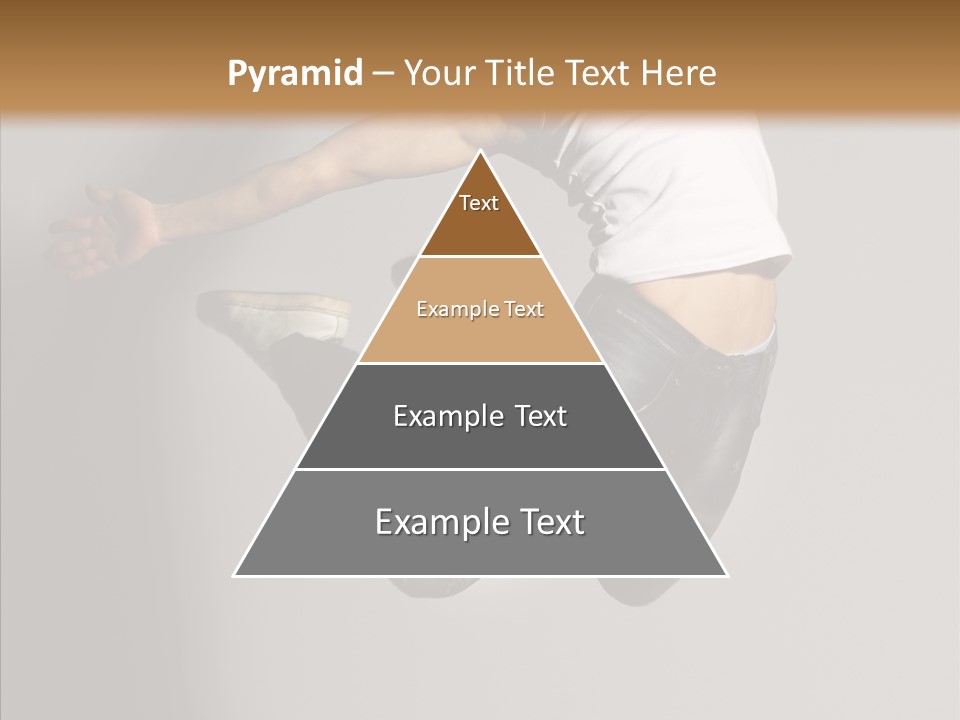 Pyramid – Your Title Text Here

Text

Example Text

Example Text

Example Text